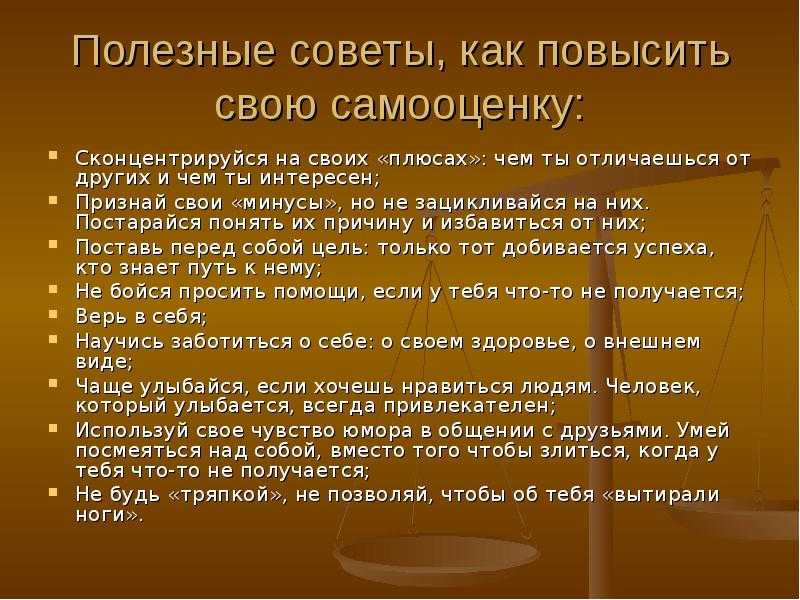 Полезные советы, как повысить свою самооценку:

- Сконцентрируйся на своих «плюсах»: чем ты отличаешься от других и чем ты интересен;
- Признай свои «минусы», но не зацикливайся на них. Постарайся понять их причину и избавиться от них;
- Поставь перед собой цель: только тот добивается успеха, кто знает путь к нему;
- Не бойся просить помощи, если у тебя что-то не получается;
- Верь в себя;
- Научись заботиться о себе: о своем здоровье, о внешнем виде;
- Чаще улыбайся, если хочешь нравиться людям. Человек, который улыбается, всегда привлекателен;
- Используй свое чувство юмора в общении с друзьями. Умей посмеяться над собой, вместо того чтобы злиться, когда у тебя что-то не получается;
- Не будь «тряпкой», не позволяй, чтобы об тебя «вытирали ноги».